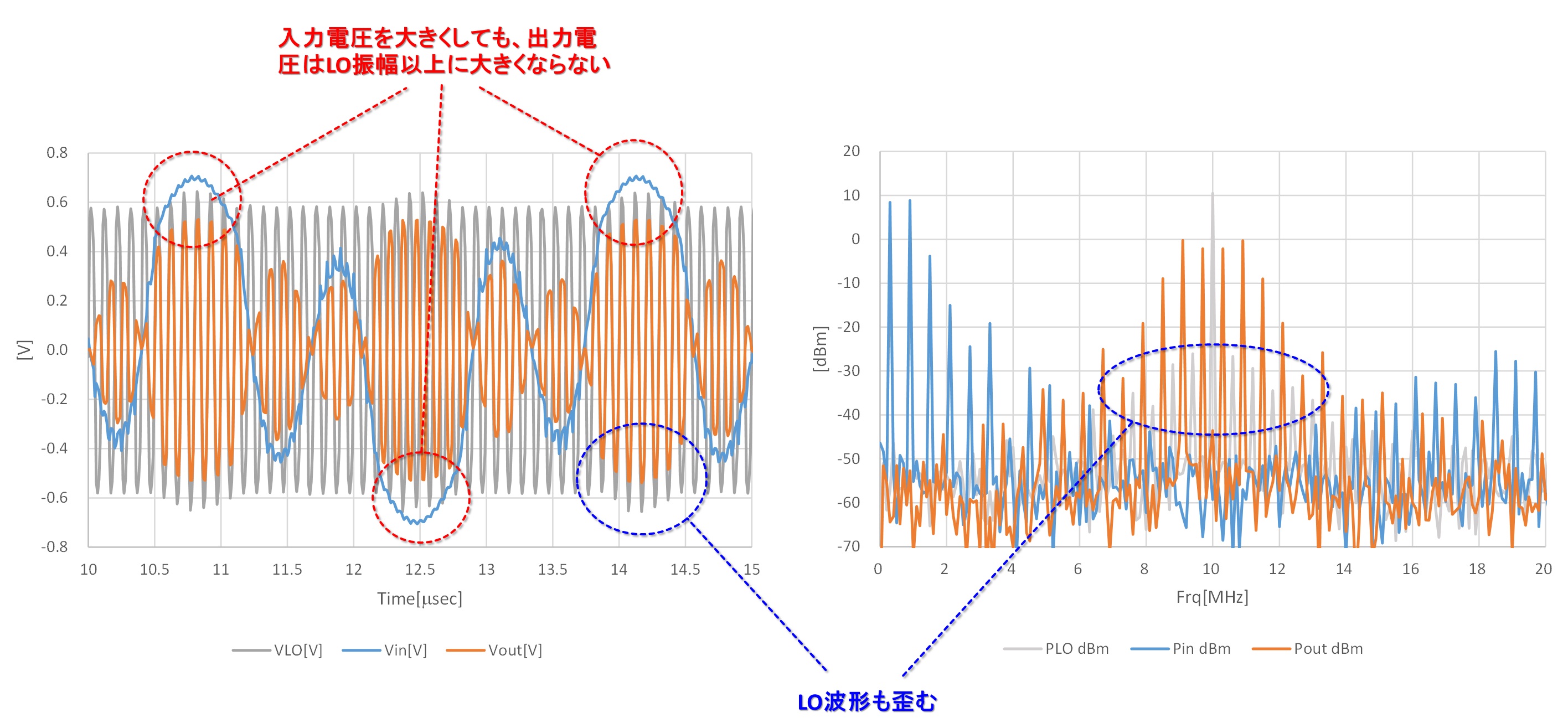 入力電圧を大きくしても、出力電圧はLO振幅以上に大きくならない

0.8
0.6
0.4
0.2
0.0
-0.2
-0.4
-0.6
-0.8
[V]
10 10.5 11 11.5 12 12.5 13 13.5 14 14.5 15
Time[μsec]

VLO[V] Vin[V] Vout[V]

20
10
0
-10
-20
-30
-40
-50
-60
-70
[dBm]
0 2 4 6 8 10 12 14 16 18 20
Frq[MHz]

PLO dBm Pin dBm Pout dBm

LO波形も歪む